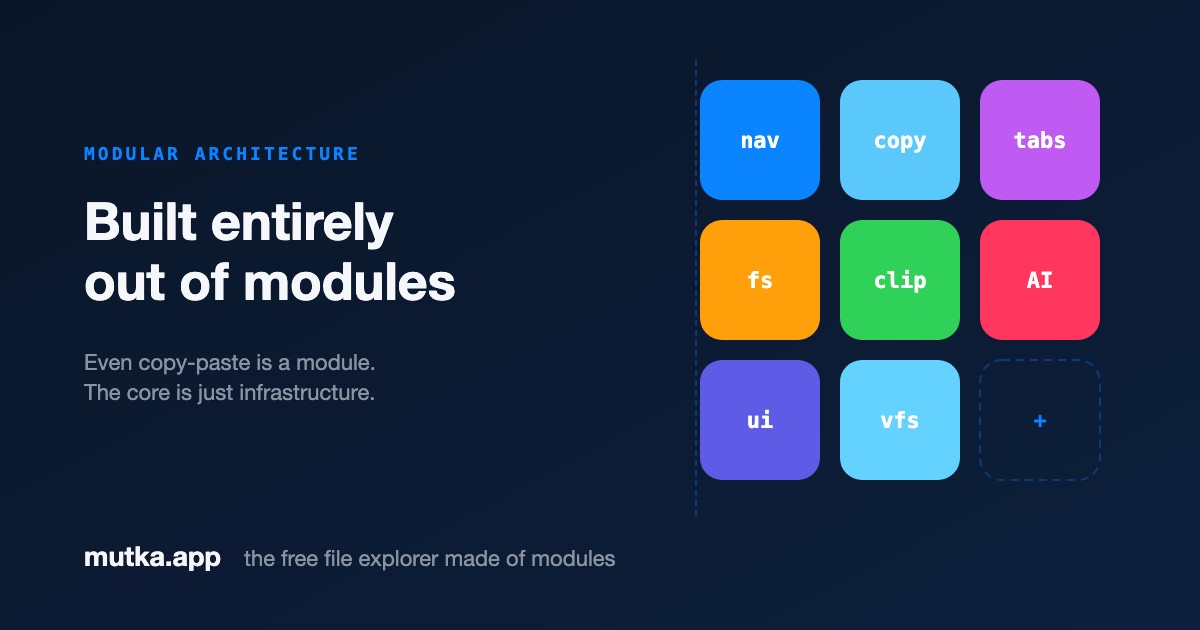 MODULAR ARCHITECTURE

Built entirely out of modules

Even copy-paste is a module.
The core is just infrastructure.

nav
copy
tabs
fs
clip
AI
ui
vfs
+

mutka.app the free file explorer made of modules